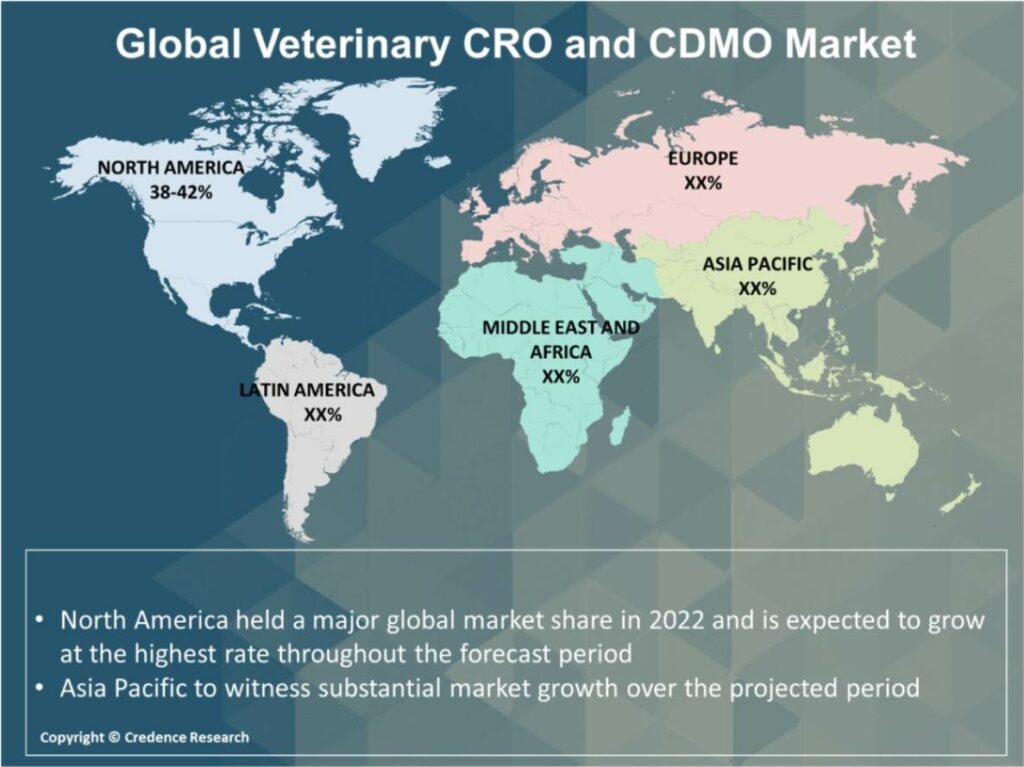 Global Veterinary CRO and CDMO Market

NORTH AMERICA
38-42%

EUROPE
XX%

ASIA PACIFIC
XX%

MIDDLE EAST AND AFRICA
XX%

LATIN AMERICA
XX%

• North America held a major global market share in 2022 and is expected to grow at the highest rate throughout the forecast period
• Asia Pacific to witness substantial market growth over the projected period

Copyright © Credence Research